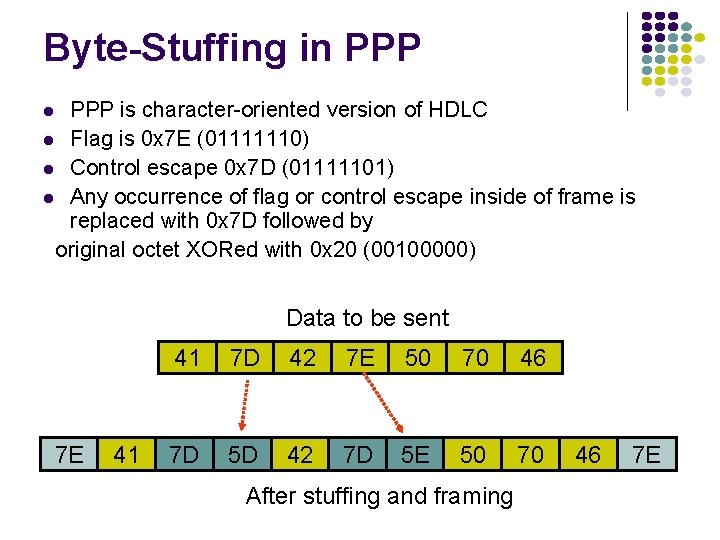 Byte-Stuffing in PPP

- PPP is character-oriented version of HDLC
- Flag is 0x7E (01111110)
- Control escape 0x7D (01111101)
- Any occurrence of flag or control escape inside of frame is replaced with 0x7D followed by original octet XORed with 0x20 (00100000)

Data to be sent

| 41 | 7D | 42 | 7E | 50 | 70 | 46 |
|---|---|---|---|---|---|---|

| 7E | 41 | 7D | 5D | 42 | 7D | 5E | 50 | 70 | 46 | 7E |
|---|---|---|---|---|---|---|---|---|---|---|

After stuffing and framing